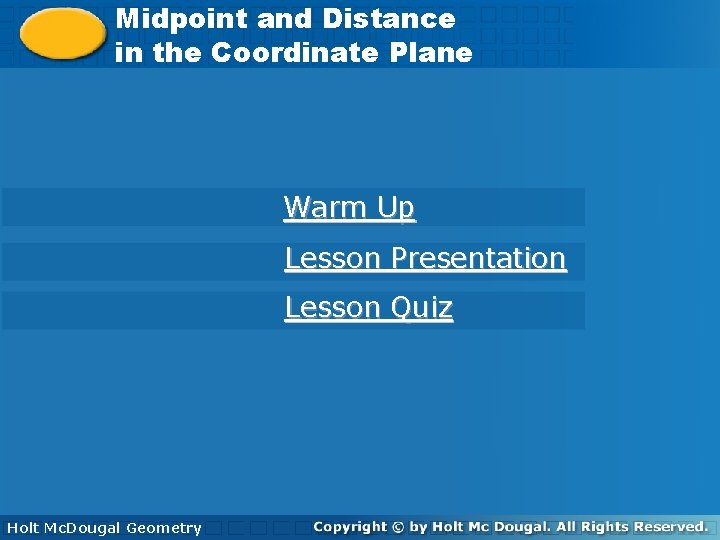 Midpoint and Distance in the Coordinate Plane

Warm Up

Lesson Presentation

Lesson Quiz

Holt McDougal Geometry

Copyright © by Holt Mc Dougal. All Rights Reserved.